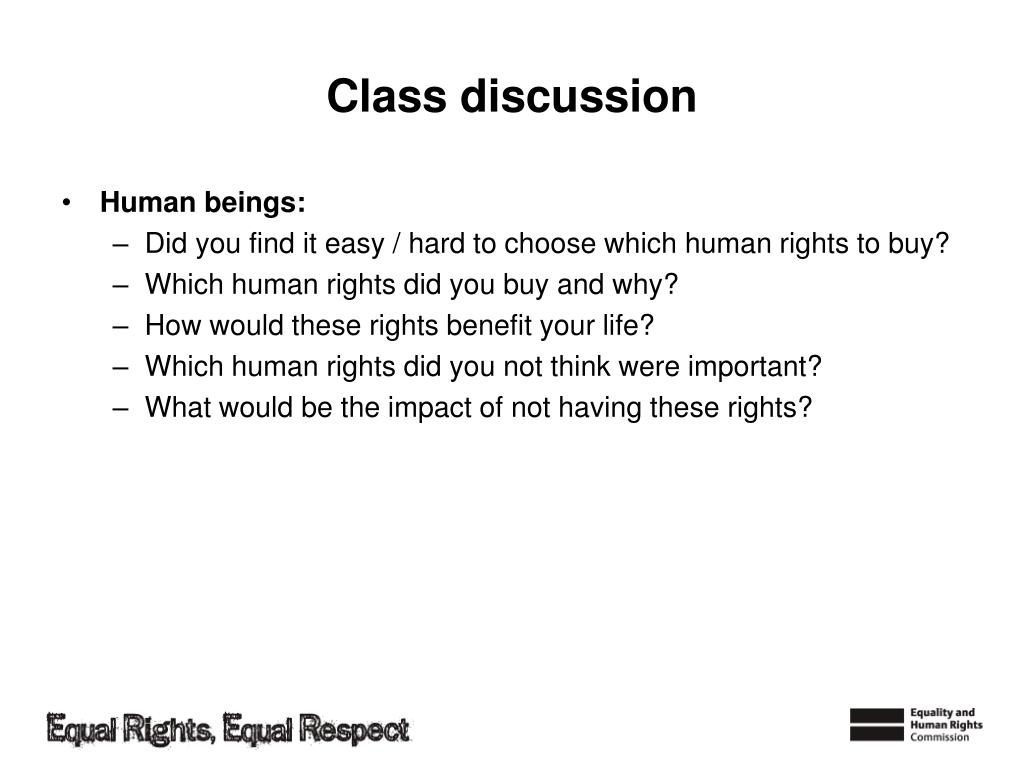 Class discussion

• Human beings:
– Did you find it easy / hard to choose which human rights to buy?
– Which human rights did you buy and why?
– How would these rights benefit your life?
– Which human rights did you not think were important?
– What would be the impact of not having these rights?

Equal Rights, Equal Respect

Equality and Human Rights Commission